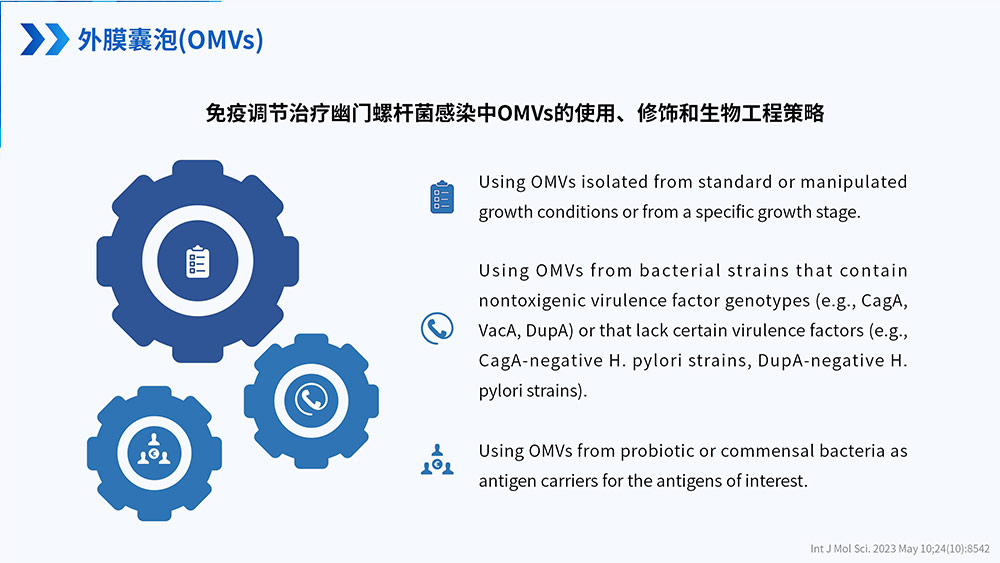 外膜囊泡(OMVs)

免疫调节治疗幽门螺杆菌感染中OMVs的使用、修饰和生物工程策略

Using OMVs isolated from standard or manipulated growth conditions or from a specific growth stage.

Using OMVs from bacterial strains that contain nontoxigenic virulence factor genotypes (e.g., CagA, VacA, DupA) or that lack certain virulence factors (e.g., CagA-negative H. pylori strains, DupA-negative H. pylori strains).

Using OMVs from probiotic or commensal bacteria as antigen carriers for the antigens of interest.

Int J Mol Sci. 2023 May 10;24(10):8542